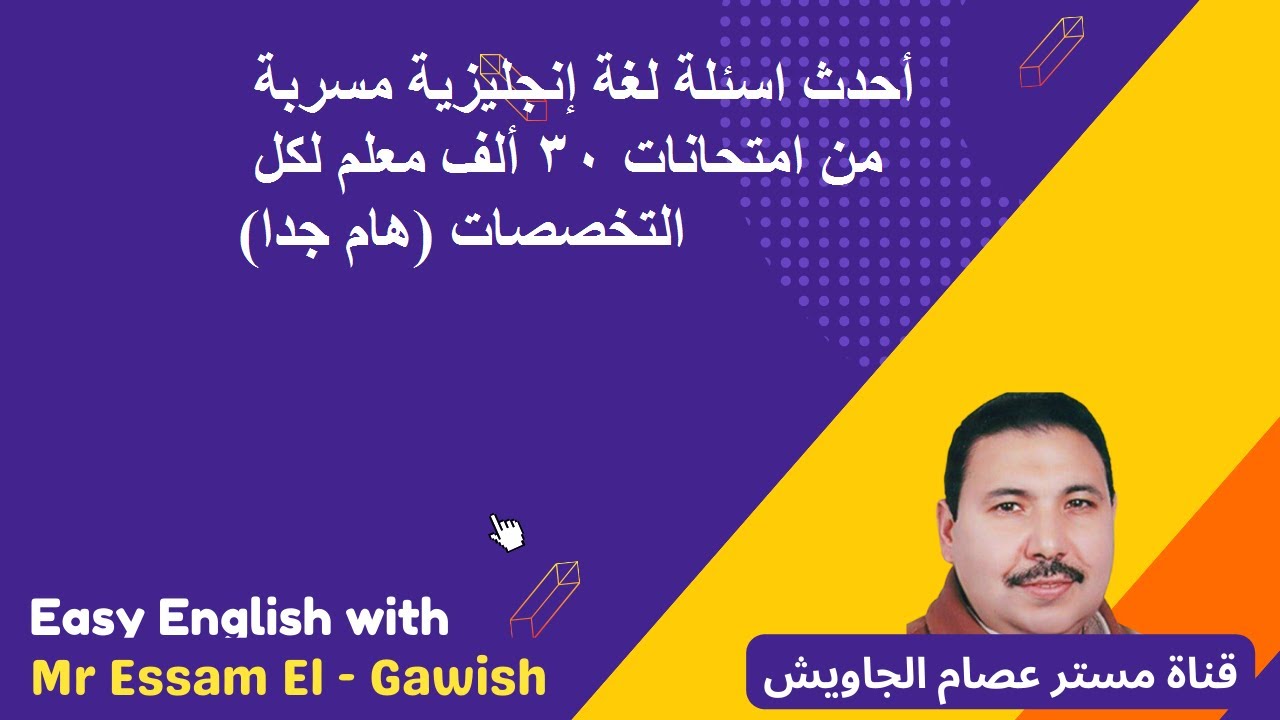 أحدث اسئلة لغة إنجليزية مسربة من امتحانات ٣٠ ألف معلم لكل التخصصات (هام جدا)

Easy English with
Mr Essam El - Gawish

قناة مستر عصام الجاويش